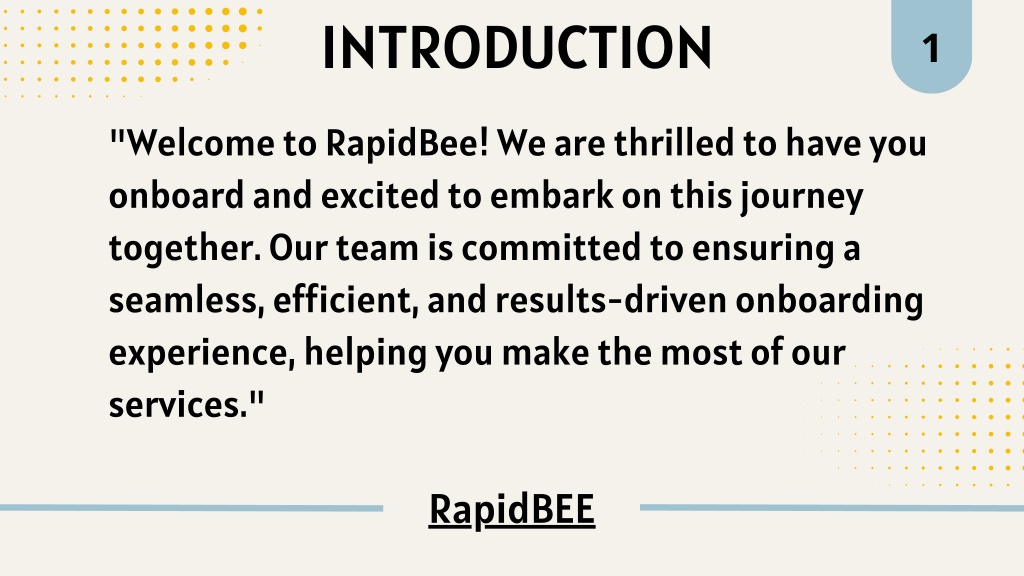 INTRODUCTION

1

"Welcome to RapidBee! We are thrilled to have you onboard and excited to embark on this journey together. Our team is committed to ensuring a seamless, efficient, and results-driven onboarding experience, helping you make the most of our services."

RapidBEE